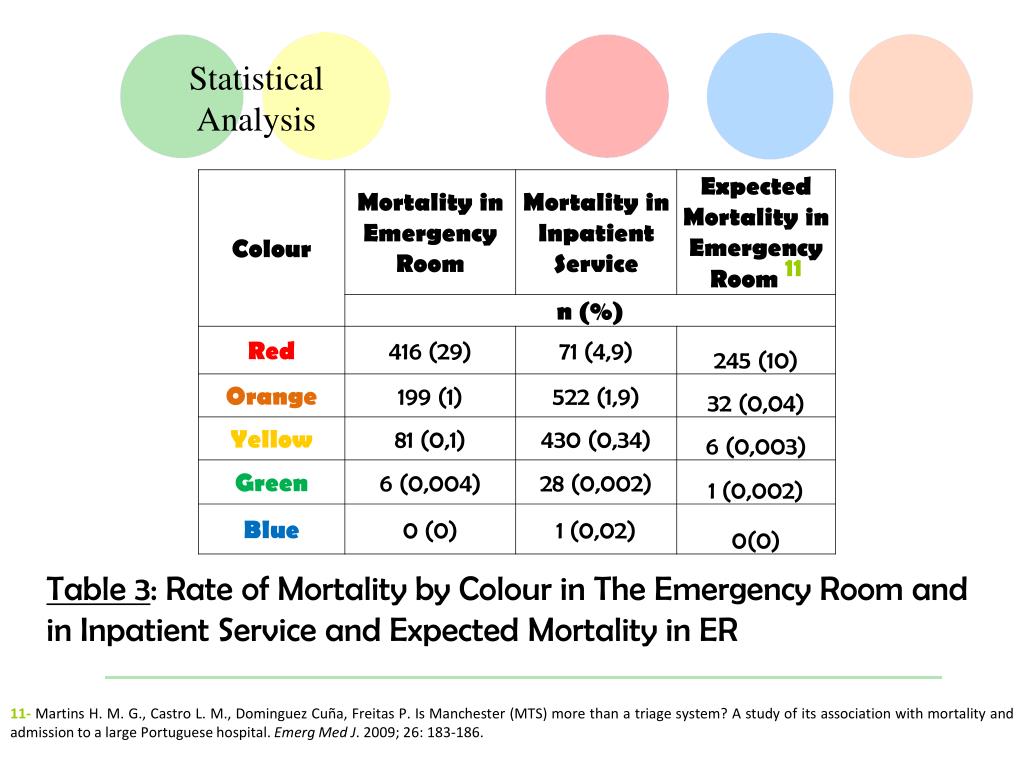 Statistical Analysis

| Colour | Mortality in Emergency Room | Mortality in Inpatient Service | Expected Mortality in Emergency Room 11 |
|---|---|---|---|
| | n (%) | | |
| Red | 416 (29) | 71 (4,9) | 245 (10) |
| Orange | 199 (1) | 522 (1,9) | 32 (0,04) |
| Yellow | 81 (0,1) | 430 (0,34) | 6 (0,003) |
| Green | 6 (0,004) | 28 (0,002) | 1 (0,002) |
| Blue | 0 (0) | 1 (0,02) | 0(0) |

Table 3: Rate of Mortality by Colour in The Emergency Room and in Inpatient Service and Expected Mortality in ER

11- Martins H. M. G., Castro L. M., Dominguez Cuña, Freitas P. Is Manchester (MTS) more than a triage system? A study of its association with mortality and admission to a large Portuguese hospital. Emerg Med J. 2009; 26: 183-186.